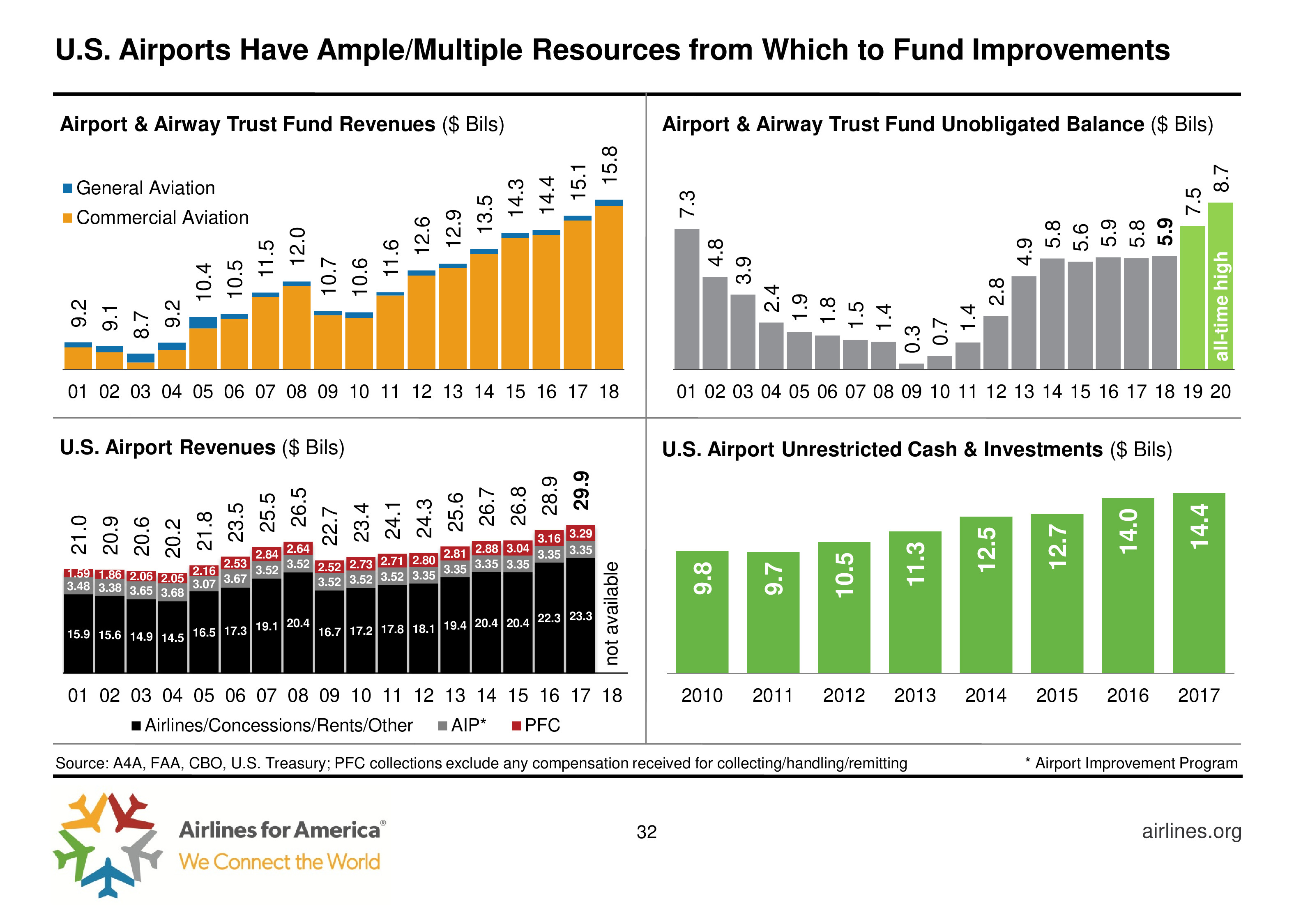 U.S. Airports Have Ample/Multiple Resources from Which to Fund Improvements

Airport & Airway Trust Fund Revenues ($ Bils)

General Aviation
Commercial Aviation

9.2 9.1 8.7 9.2 10.4 10.5 11.5 12.0 10.7 10.6 11.6 12.6 12.9 13.5 14.3 14.4 15.1 15.8

01 02 03 04 05 06 07 08 09 10 11 12 13 14 15 16 17 18

Airport & Airway Trust Fund Unobligated Balance ($ Bils)

7.3 4.8 3.9 2.4 1.9 1.8 1.5 1.4 0.3 0.7 1.4 2.8 4.9 5.8 5.6 5.9 5.8 5.9 7.5 8.7

all-time high

01 02 03 04 05 06 07 08 09 10 11 12 13 14 15 16 17 18 19 20

U.S. Airport Revenues ($ Bils)

21.0 20.9 20.6 20.2 21.8 23.5 25.5 26.5 22.7 23.4 24.1 24.3 25.6 26.7 26.8 28.9 29.9

1.59 1.86 2.06 2.05 2.16 2.53 2.84 2.64 2.52 2.73 2.71 2.80 2.81 2.88 3.04 3.16 3.29

3.48 3.38 3.65 3.68 3.07 3.67 3.52 3.52 3.52 3.52 3.52 3.35 3.35 3.35 3.35 3.35 3.35

15.9 15.6 14.9 14.5 16.5 17.3 19.1 20.4 16.7 17.2 17.8 18.1 19.4 20.4 20.4 22.3 23.3

not available

01 02 03 04 05 06 07 08 09 10 11 12 13 14 15 16 17 18

Airlines/Concessions/Rents/Other AIP* PFC

U.S. Airport Unrestricted Cash & Investments ($ Bils)

9.8 9.7 10.5 11.3 12.5 12.7 14.0 14.4

2010 2011 2012 2013 2014 2015 2016 2017

Source: A4A, FAA, CBO, U.S. Treasury; PFC collections exclude any compensation received for collecting/handling/remitting

* Airport Improvement Program

Airlines for America®
We Connect the World

32

airlines.org